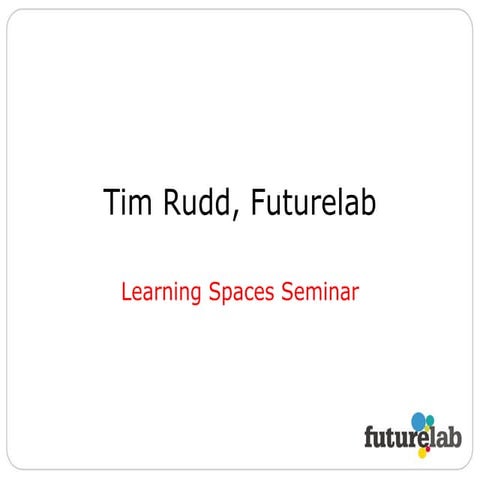 Tim Rudd, Futurelab

Learning Spaces Seminar

futurelab